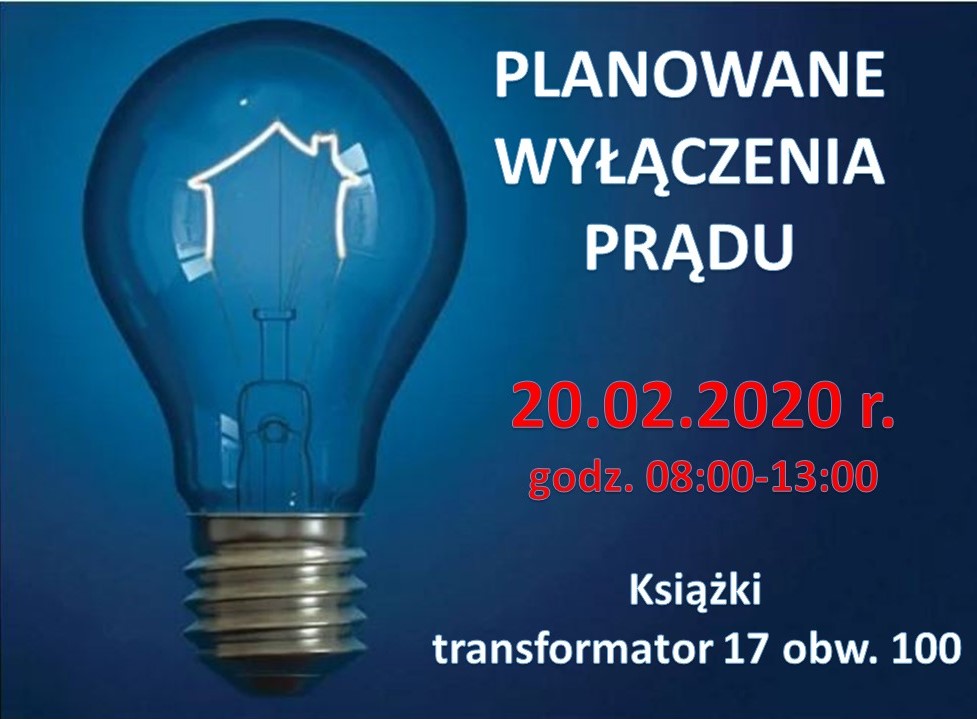 PLANOWANE WYŁĄCZENIA PRĄDU

20.02.2020 r.
godz. 08:00-13:00

Książki
transformator 17 obw. 100